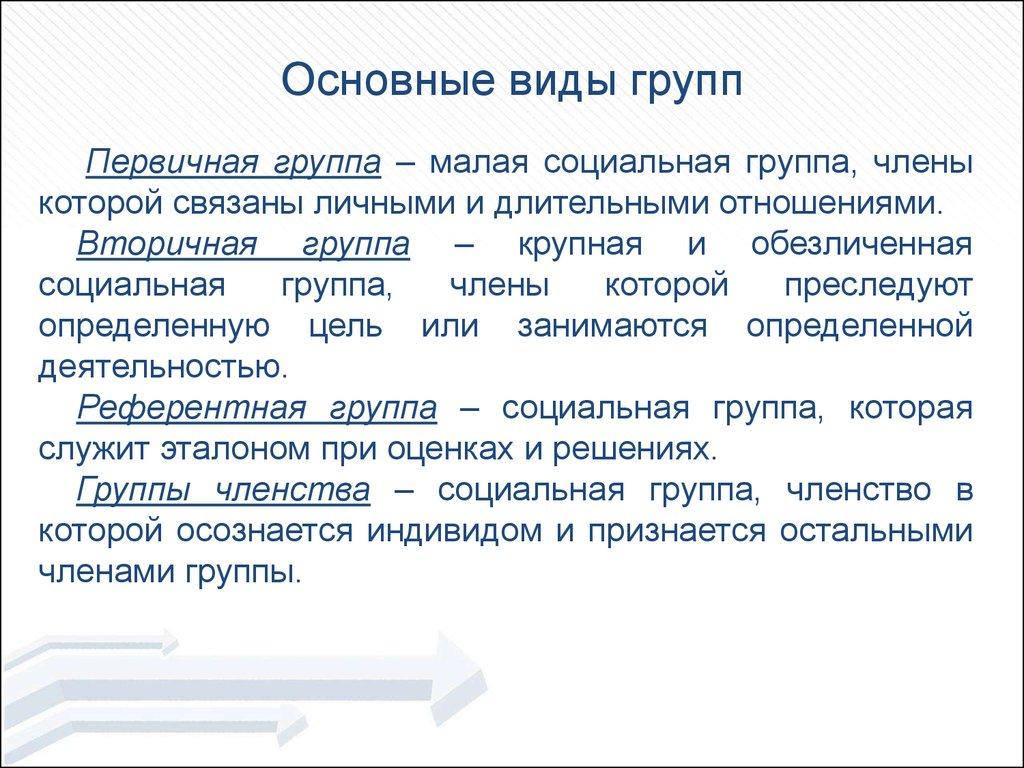 Основные виды групп

Первичная группа – малая социальная группа, члены которой связаны личными и длительными отношениями.

Вторичная группа – крупная и обезличенная социальная группа, члены которой преследуют определенную цель или занимаются определенной деятельностью.

Референтная группа – социальная группа, которая служит эталоном при оценках и решениях.

Группы членства – социальная группа, членство в которой осознается индивидом и признается остальными членами группы.